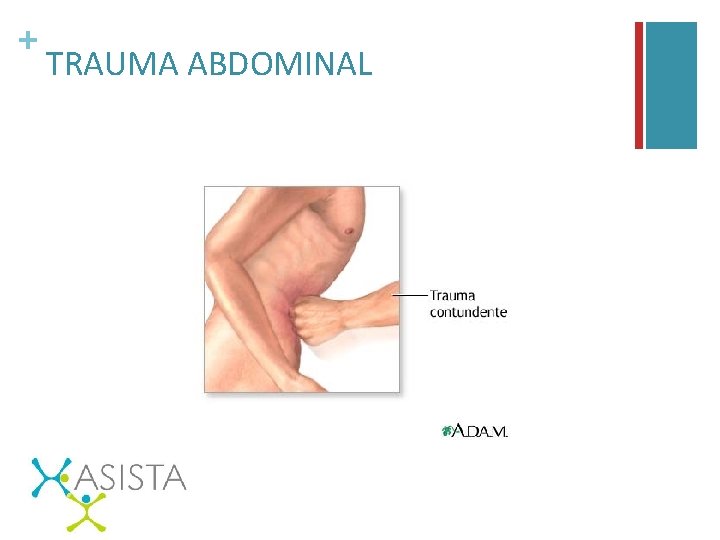 +
TRAUMA ABDOMINAL

Trauma contundente

A.D.A.M.

ASISTA